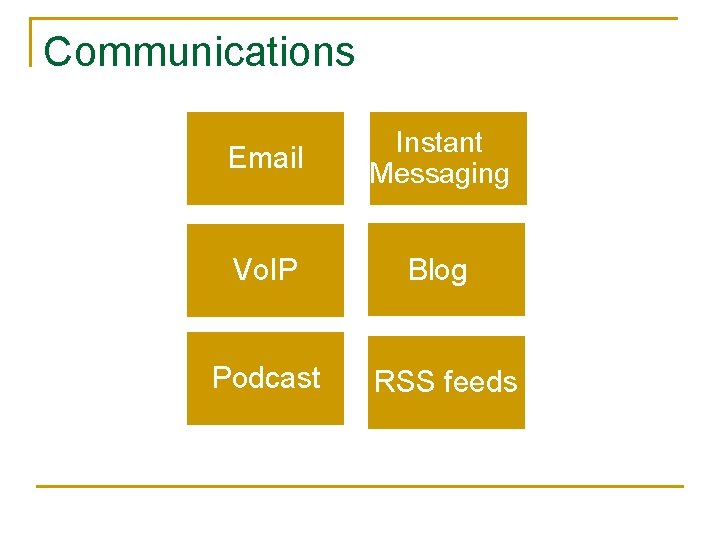 Communications

Email

Instant Messaging

VoIP

Blog

Podcast

RSS feeds